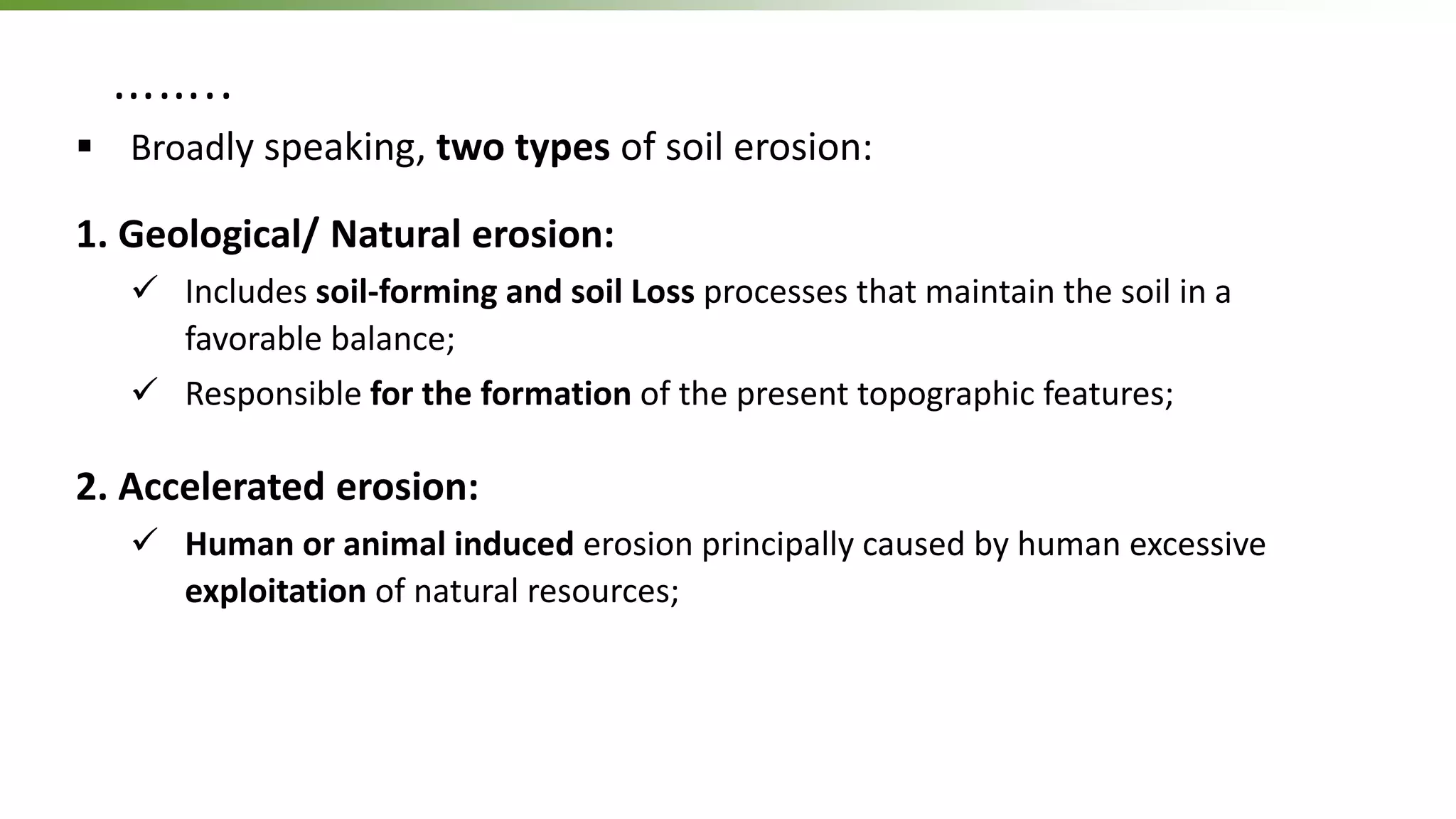 ……..

▪ Broadly speaking, two types of soil erosion:

1. Geological/ Natural erosion:

✓ Includes soil-forming and soil Loss processes that maintain the soil in a favorable balance;

✓ Responsible for the formation of the present topographic features;

2. Accelerated erosion:

✓ Human or animal induced erosion principally caused by human excessive exploitation of natural resources;